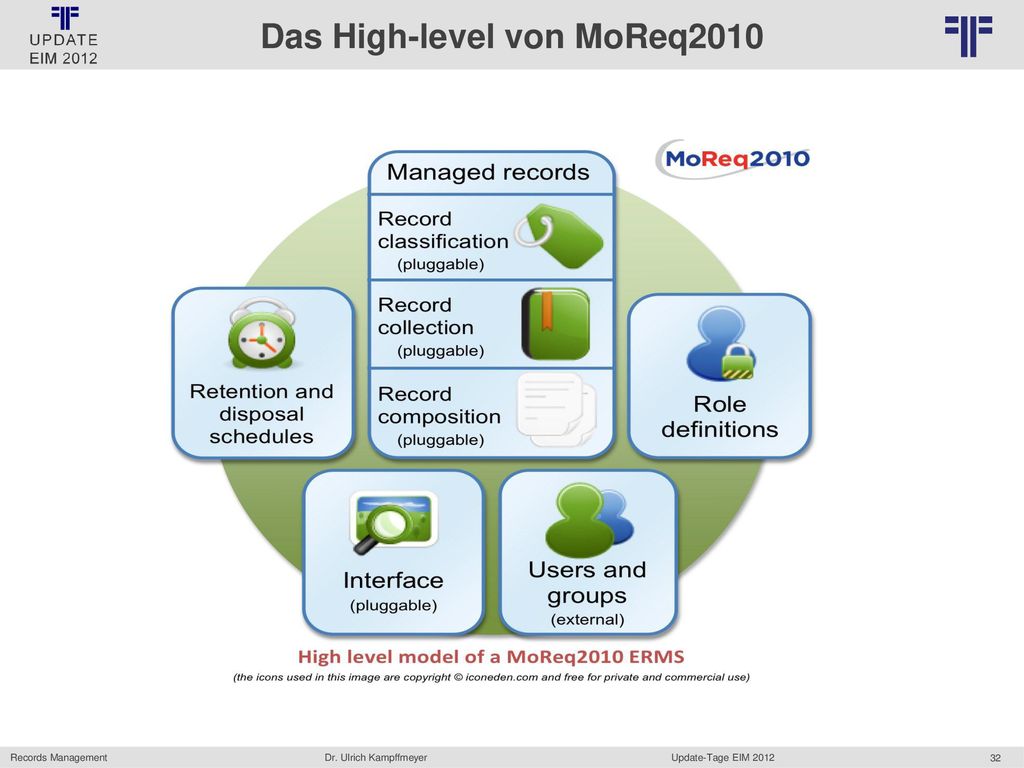 UPDATE
EIM 2012

Das High-level von MoReq2010

MoReq2010

Managed records

Record classification (pluggable)

Record collection (pluggable)

Record composition (pluggable)

Retention and disposal schedules

Role definitions

Interface (pluggable)

Users and groups (external)

High level model of a MoReq2010 ERMS

(the icons used in this image are copyright © iconeden.com and free for private and commercial use)

Records Management

Dr. Ulrich Kampffmeyer

Update-Tage EIM 2012

32